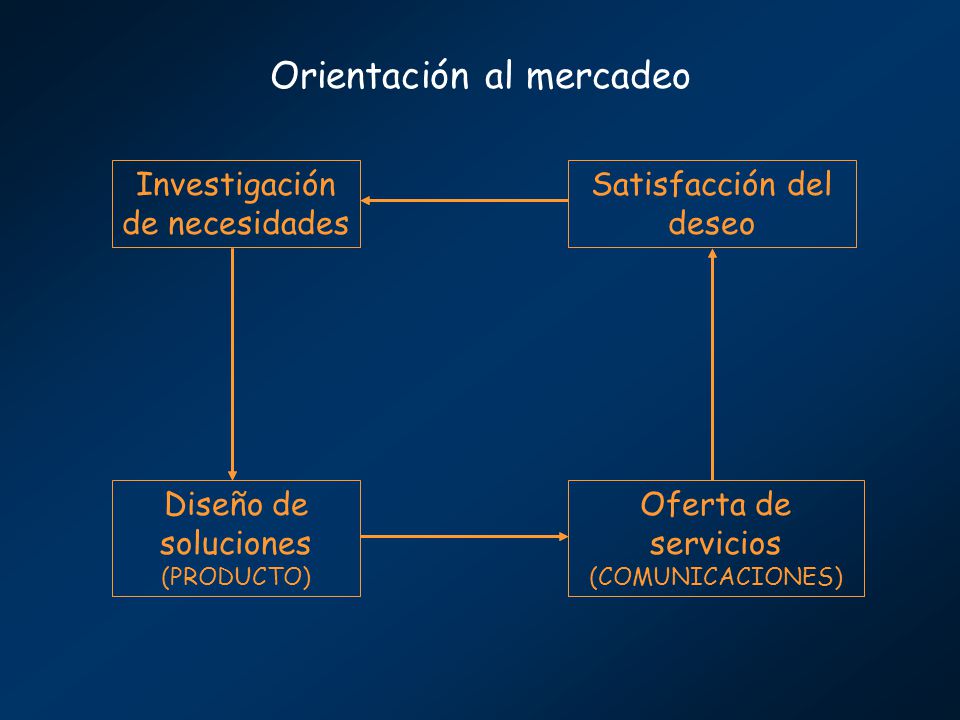 Orientación al mercadeo

Investigación de necesidades

Satisfacción del deseo

Diseño de soluciones
(PRODUCTO)

Oferta de servicios
(COMUNICACIONES)